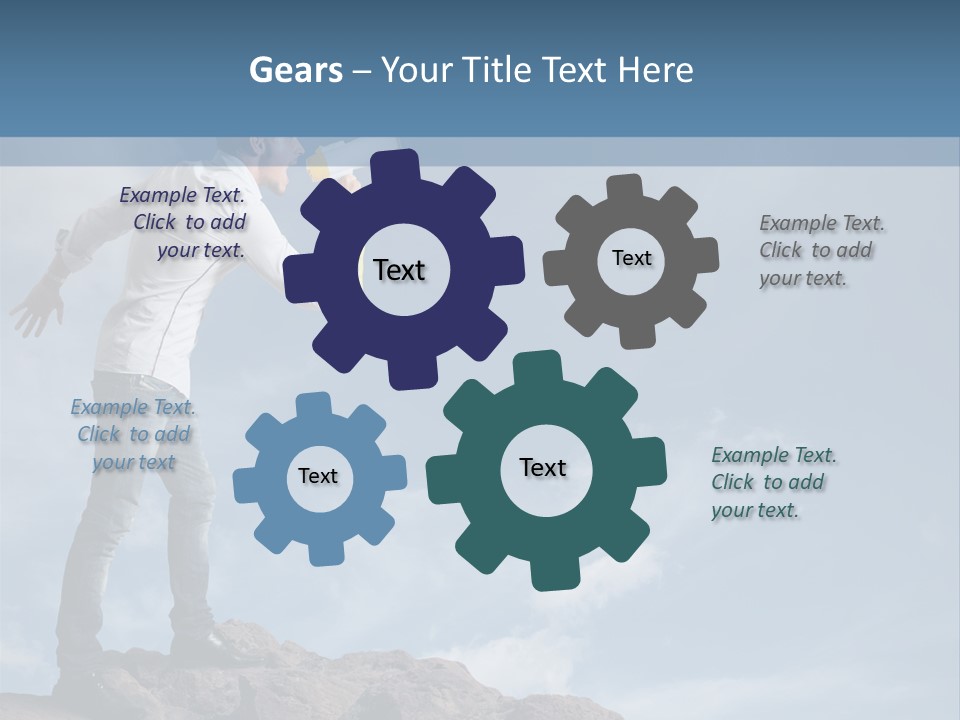 Gears – Your Title Text Here

Example Text. Click to add your text.

Text

Text

Example Text. Click to add your text.

Example Text. Click to add your text

Text

Text

Example Text. Click to add your text.